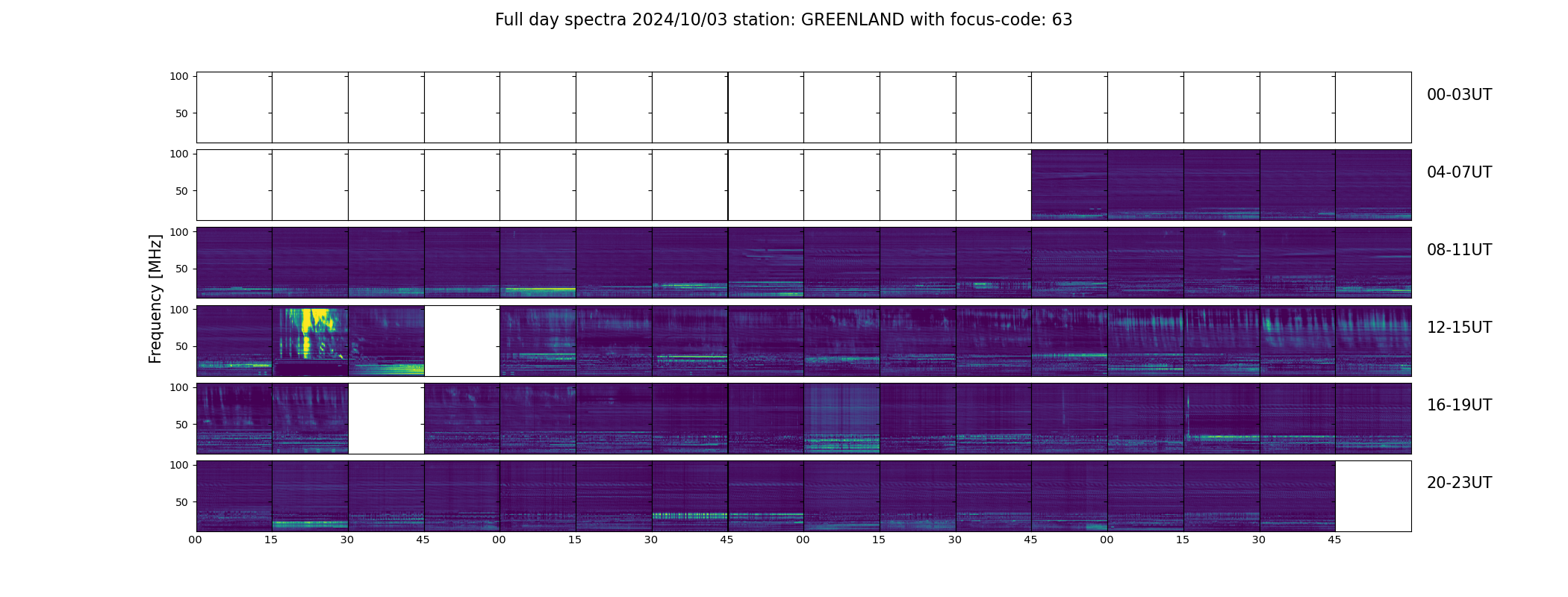 Full day spectra 2024/10/03 station: GREENLAND with focus-code: 63

Frequency [MHz]

100
50
00-03UT

100
50
04-07UT

100
50
08-11UT

100
50
12-15UT

100
50
16-19UT

100
50
20-23UT

00 15 30 45 00 15 30 45 00 15 30 45 00 15 30 45